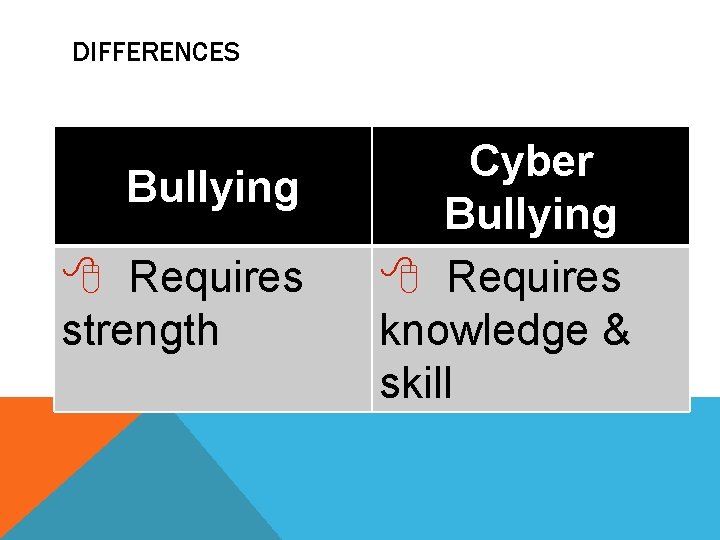 DIFFERENCES

| Bullying | Cyber Bullying |
|---|---|
| Requires strength | Requires knowledge & skill |